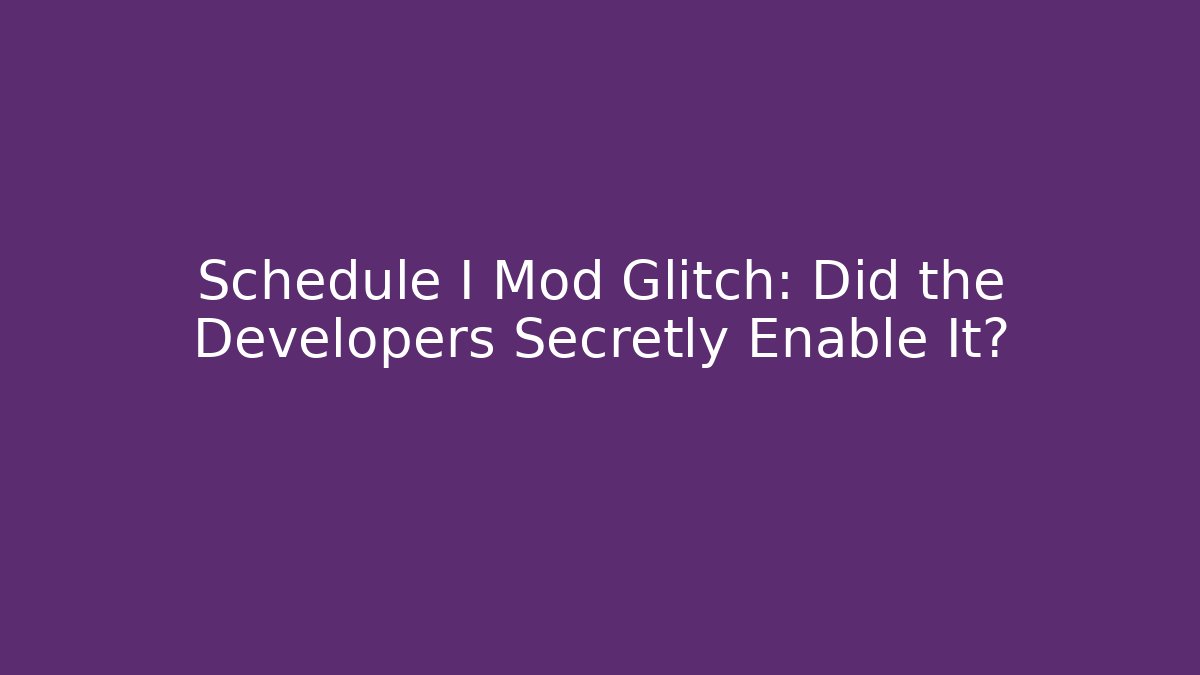 Schedule I Mod Glitch: Did the Developers Secretly Enable It?